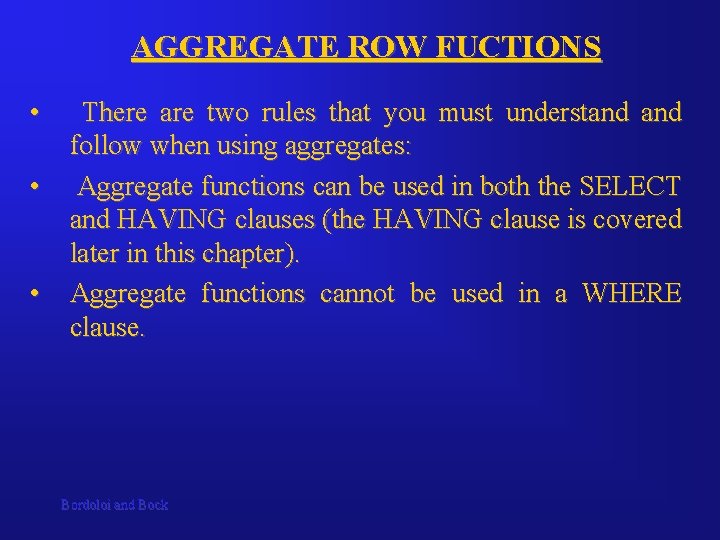 AGGREGATE ROW FUCTIONS

• There are two rules that you must understand and follow when using aggregates:

• Aggregate functions can be used in both the SELECT and HAVING clauses (the HAVING clause is covered later in this chapter).

• Aggregate functions cannot be used in a WHERE clause.

Bordoloi and Bock